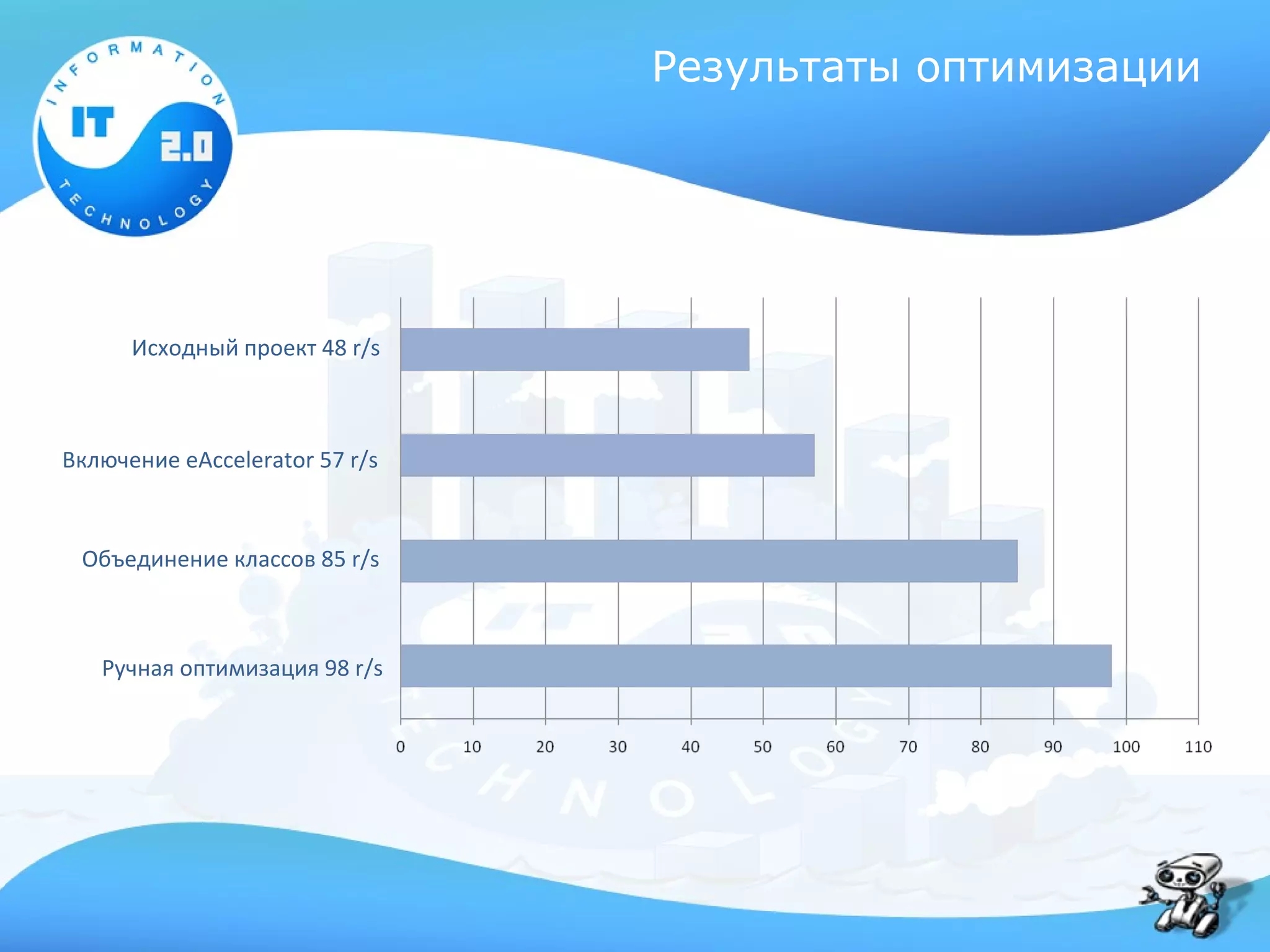 INFORMATION
IT
2.0
TECHNOLOGY

Результаты оптимизации

Исходный проект 48 r/s

Включение eAccelerator 57 r/s

Объединение классов 85 r/s

Ручная оптимизация 98 r/s

0 10 20 30 40 50 60 70 80 90 100 110